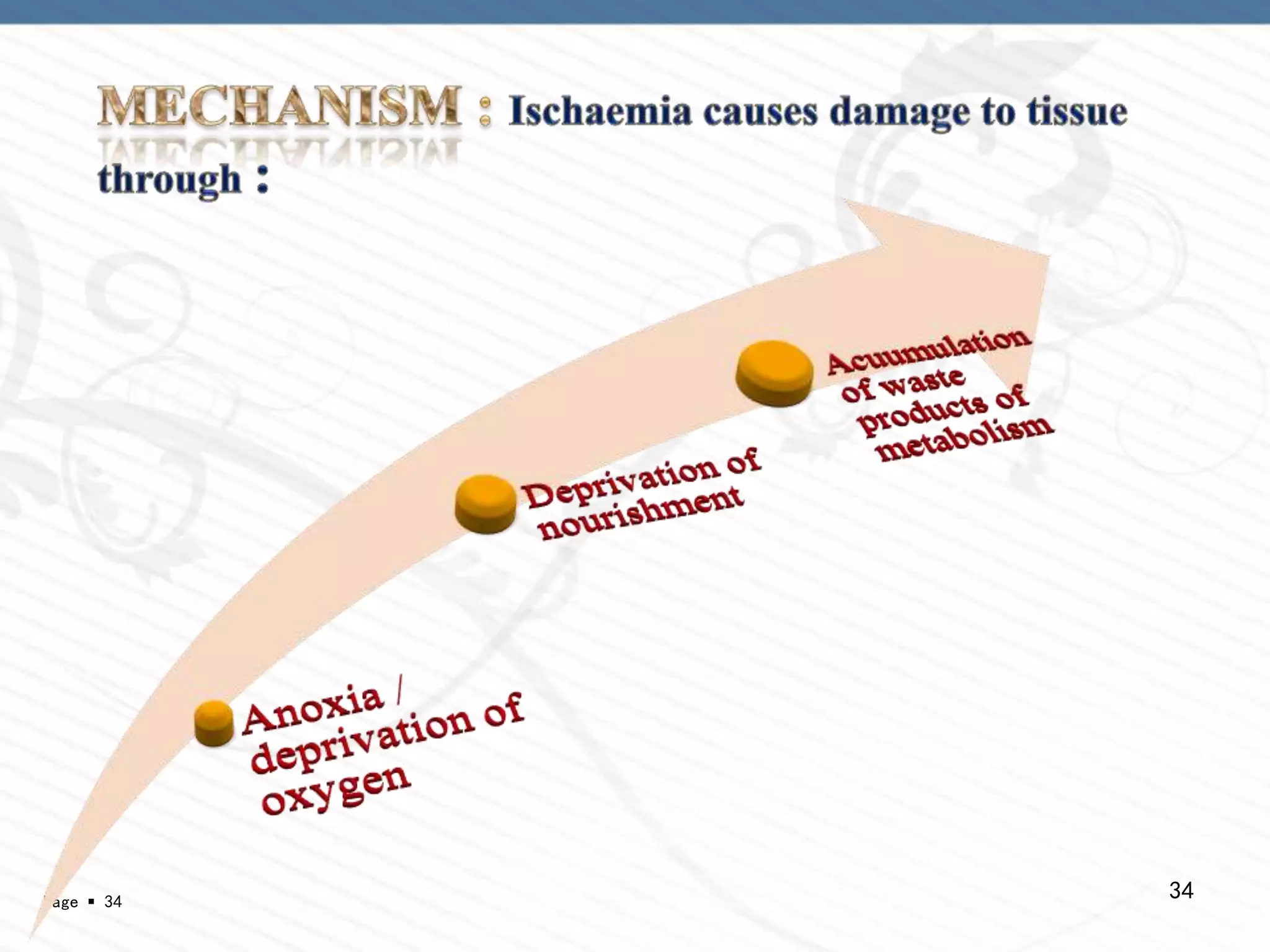 MECHANISM : Ischaemia causes damage to tissue through :

Anoxia / deprivation of oxygen

Deprivation of nourishment

Acuumulation of waste products of metabolism

age ▪ 34

34